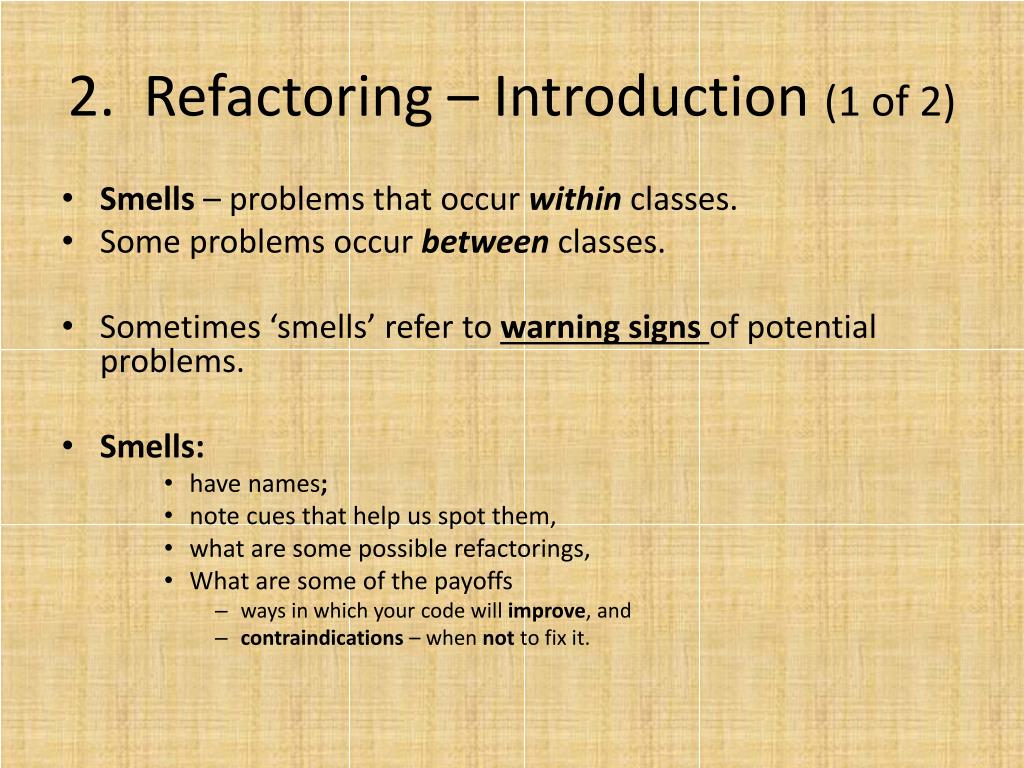 2. Refactoring – Introduction (1 of 2)

• Smells – problems that occur within classes.
• Some problems occur between classes.

• Sometimes ‘smells’ refer to warning signs of potential problems.

• Smells:
  • have names;
  • note cues that help us spot them,
  • what are some possible refactorings,
  • What are some of the payoffs
    – ways in which your code will improve, and
    – contraindications – when not to fix it.